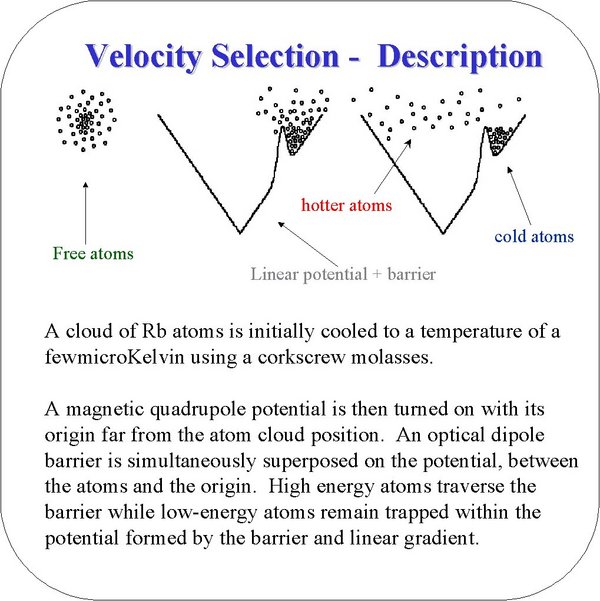 Velocity Selection - Description

Free atoms

Linear potential + barrier

hotter atoms

cold atoms

A cloud of Rb atoms is initially cooled to a temperature of a fewmicroKelvin using a corkscrew molasses.

A magnetic quadrupole potential is then turned on with its origin far from the atom cloud position. An optical dipole barrier is simultaneously superposed on the potential, between the atoms and the origin. High energy atoms traverse the barrier while low-energy atoms remain trapped within the potential formed by the barrier and linear gradient.